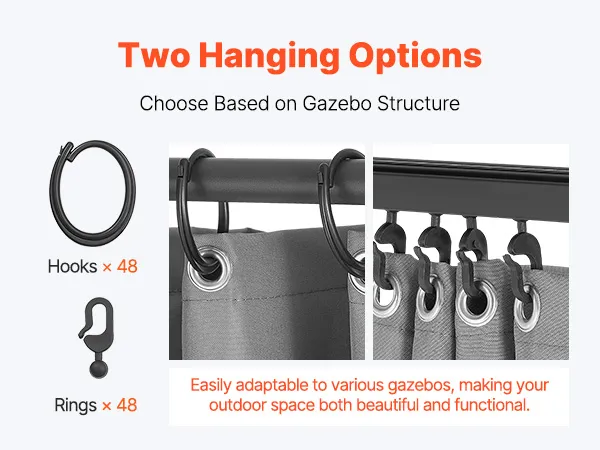 Two Hanging Options

Choose Based on Gazebo Structure

Hooks × 48

Rings × 48

Easily adaptable to various gazebos, making your outdoor space both beautiful and functional.